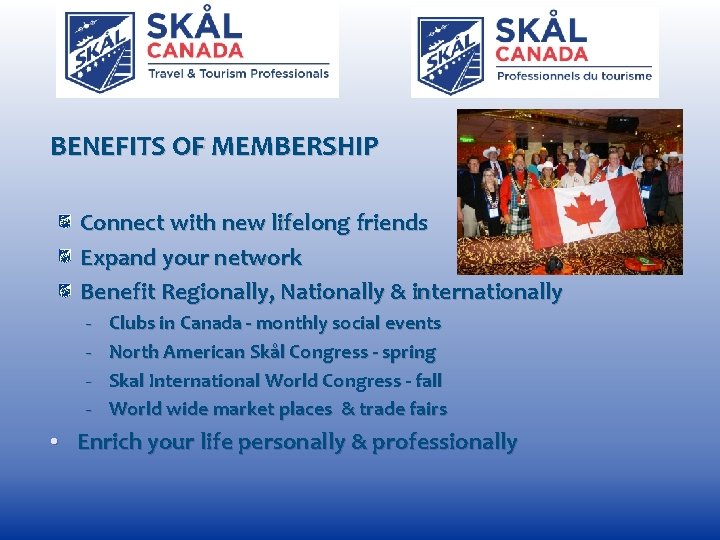 SKÅL SKÅL CANADA Travel & Tourism Professionals

SKÅL SKÅL CANADA Professionnels du tourisme

BENEFITS OF MEMBERSHIP

Connect with new lifelong friends

Expand your network

Benefit Regionally, Nationally & internationally

- Clubs in Canada - monthly social events
- North American Skål Congress - spring
- Skal International World Congress - fall
- World wide market places & trade fairs

• Enrich your life personally & professionally